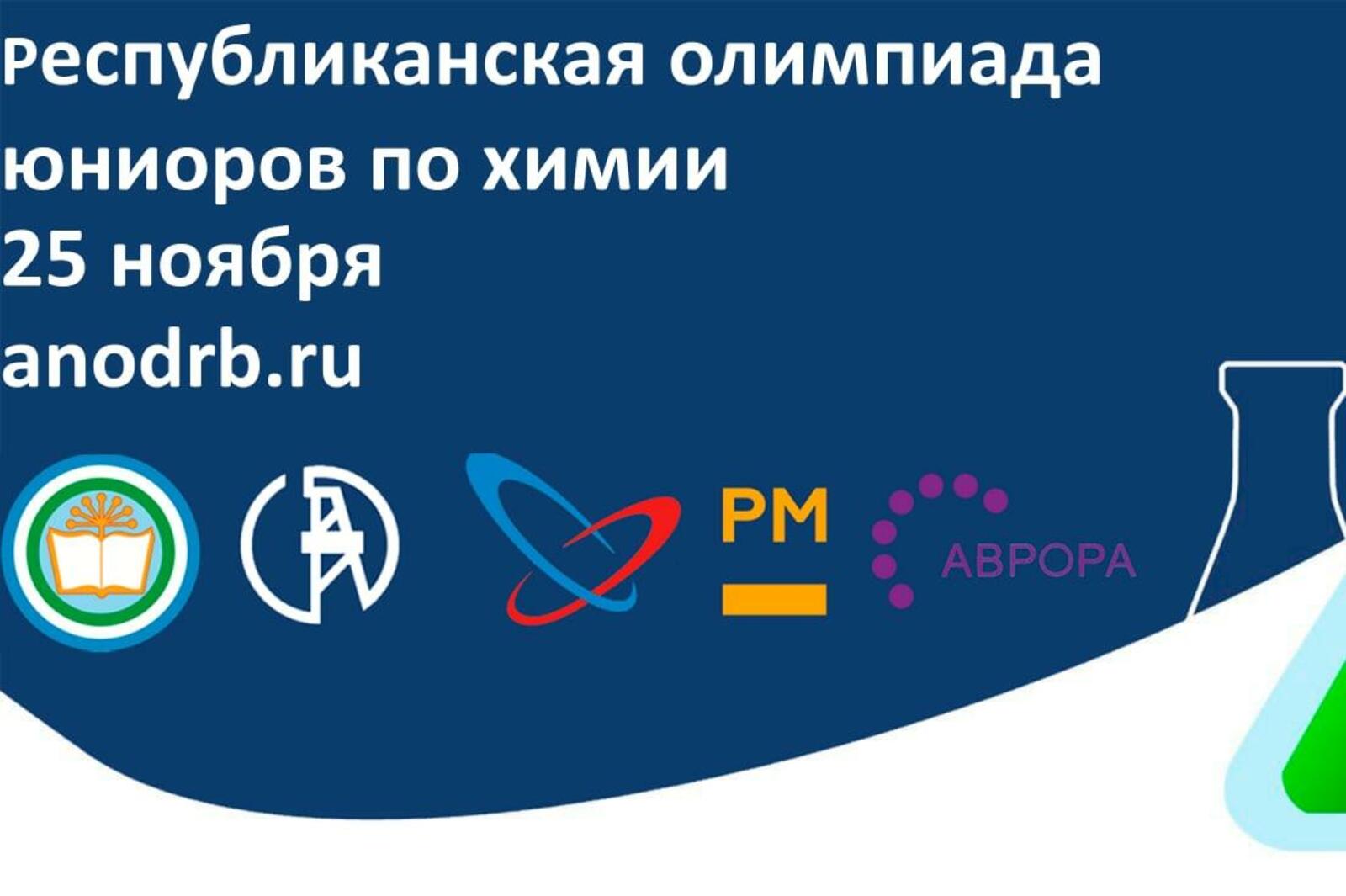 Республиканская олимпиада юниоров по химии
25 ноября
anodrb.ru

РМ

АВРОРА